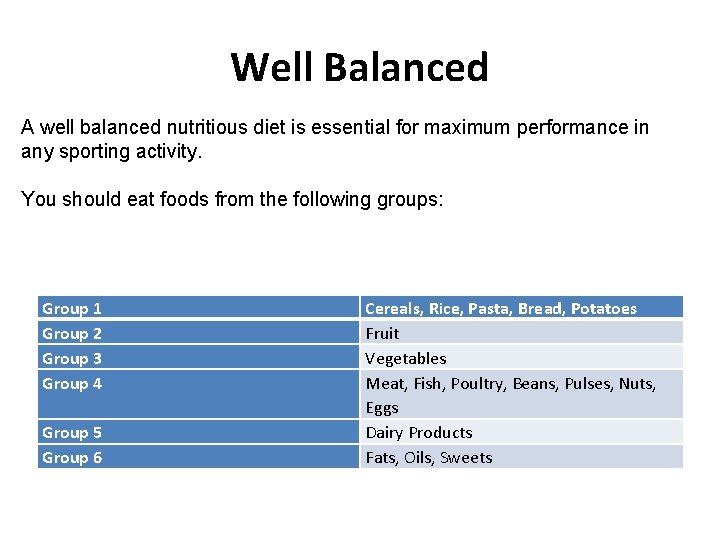 Well Balanced

A well balanced nutritious diet is essential for maximum performance in any sporting activity.

You should eat foods from the following groups:

| Group 1 | Cereals, Rice, Pasta, Bread, Potatoes |
|---|---|
| Group 2 | Fruit |
| Group 3 | Vegetables |
| Group 4 | Meat, Fish, Poultry, Beans, Pulses, Nuts, Eggs |
| Group 5 | Dairy Products |
| Group 6 | Fats, Oils, Sweets |